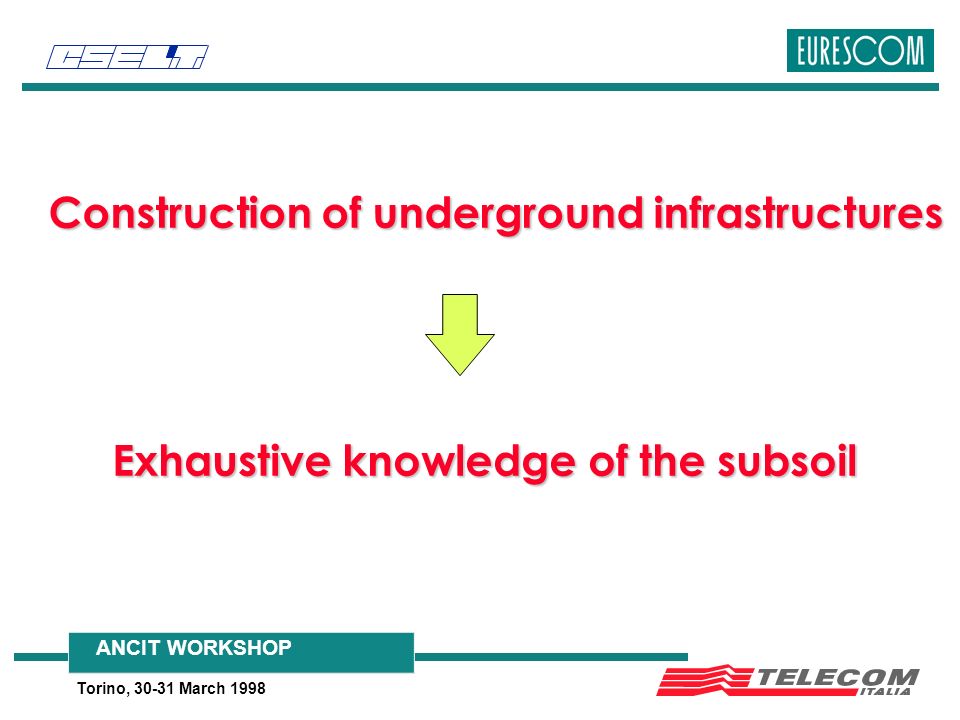 CSELT

EURESCOM

Construction of underground infrastructures

Exhaustive knowledge of the subsoil

ANCIT WORKSHOP

Torino, 30-31 March 1998

TELECOM ITALIA